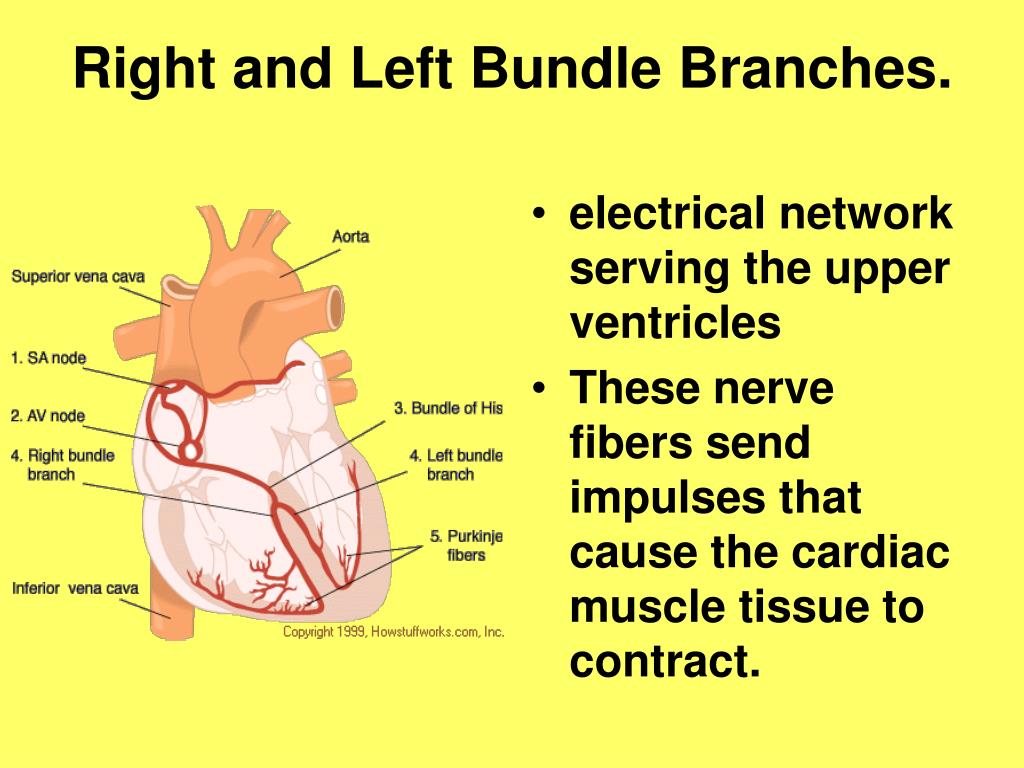 Right and Left Bundle Branches.

Aorta
Superior vena cava
1. SA node
2. AV node
4. Right bundle branch
3. Bundle of His
4. Left bundle branch
5. Purkinje fibers
Inferior vena cava
Copyright 1999, Howstuffworks.com, Inc.

• electrical network serving the upper ventricles
• These nerve fibers send impulses that cause the cardiac muscle tissue to contract.